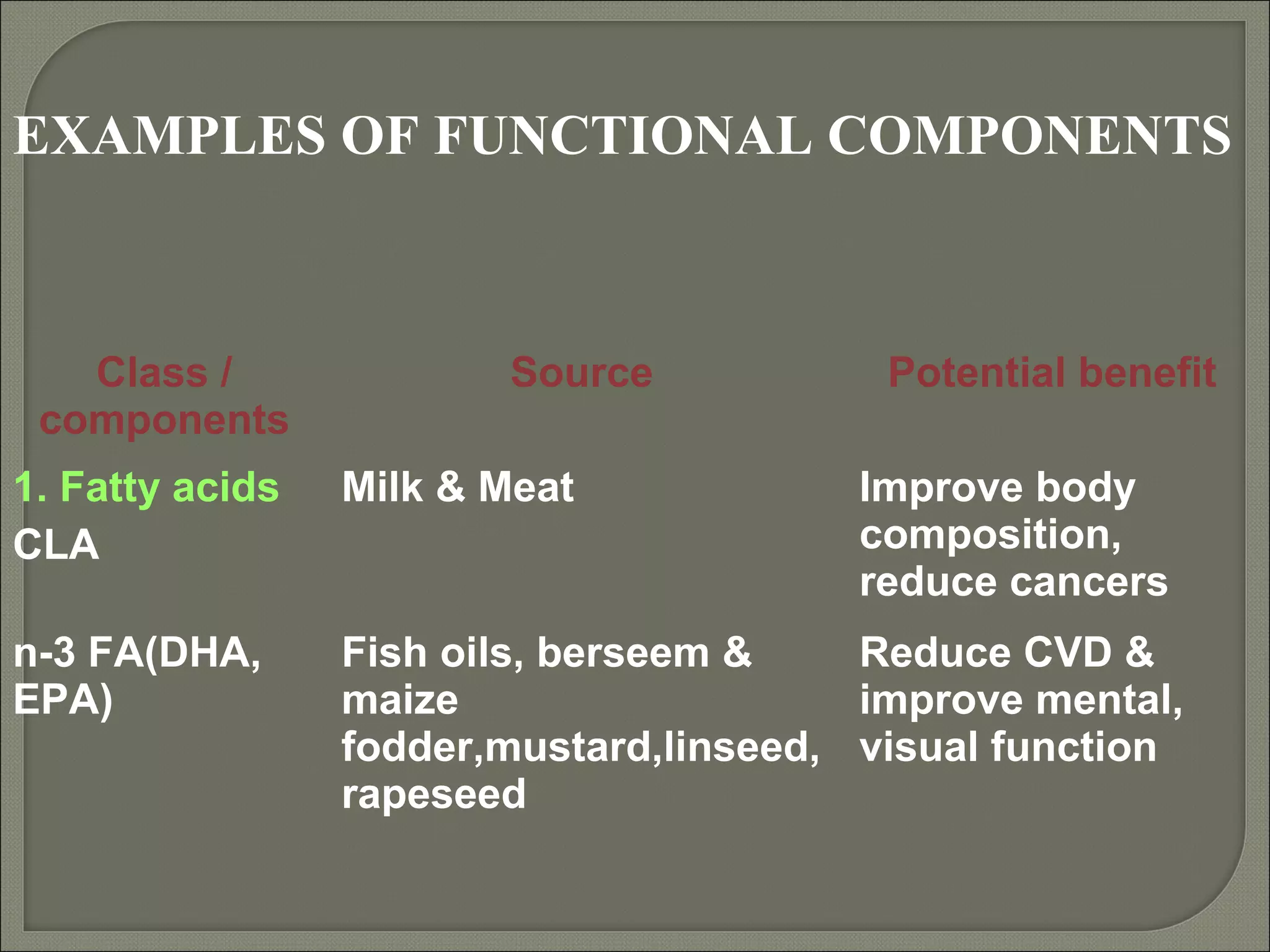 EXAMPLES OF FUNCTIONAL COMPONENTS

| Class / components | Source | Potential benefit |
|---|---|---|
| 1. Fatty acids CLA | Milk & Meat | Improve body composition, reduce cancers |
| n-3 FA(DHA, EPA) | Fish oils, berseem & maize fodder,mustard,linseed, rapeseed | Reduce CVD & improve mental, visual function |